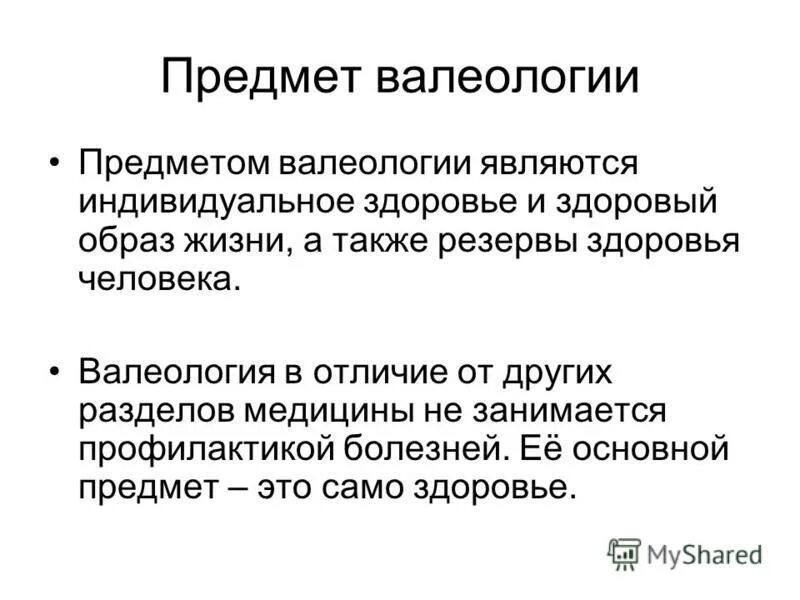 Предмет валеологии

• Предметом валеологии являются индивидуальное здоровье и здоровый образ жизни, а также резервы здоровья человека.

• Валеология в отличие от других разделов медицины не занимается профилактикой болезней. Её основной предмет – это само здоровье.

MyShared